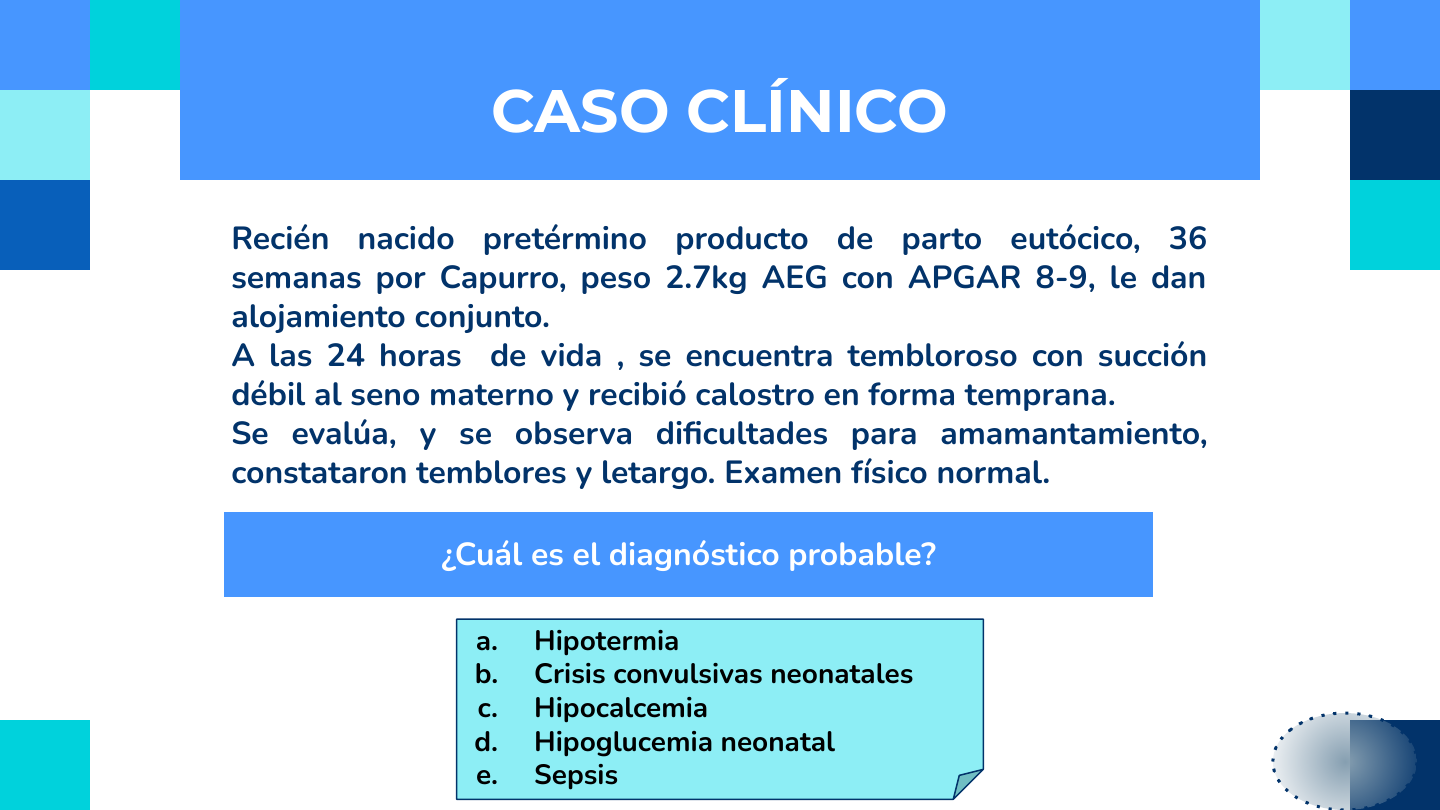 CASO CLÍNICO

Recién nacido pretérmino producto de parto eutócico, 36 semanas por Capurro, peso 2.7kg AEG con APGAR 8-9, le dan alojamiento conjunto.
A las 24 horas de vida , se encuentra tembloroso con succión débil al seno materno y recibió calostro en forma temprana.
Se evalúa, y se observa dificultades para amamantamiento, constataron temblores y letargo. Examen físico normal.

¿Cuál es el diagnóstico probable?

a. Hipotermia
b. Crisis convulsivas neonatales
c. Hipocalcemia
d. Hipoglucemia neonatal
e. Sepsis